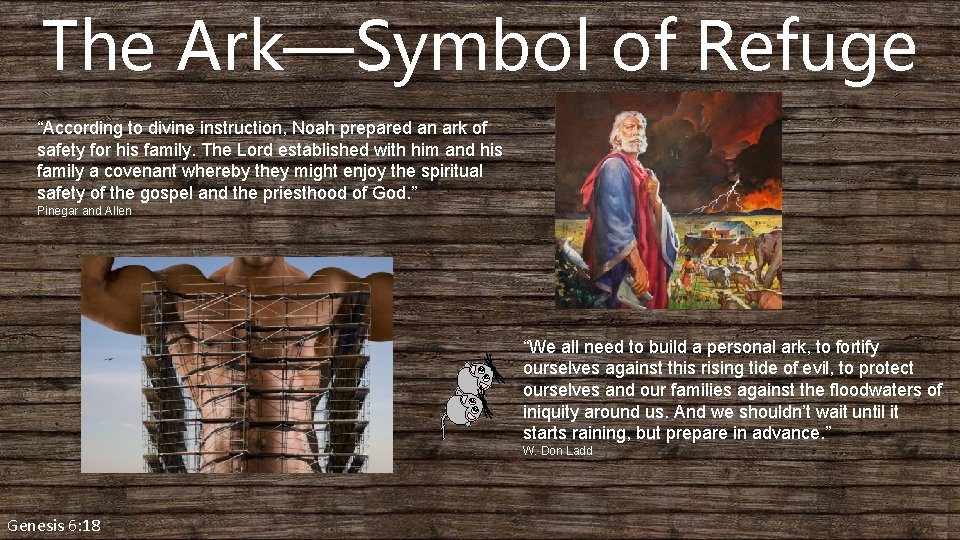 The Ark—Symbol of Refuge

“According to divine instruction, Noah prepared an ark of safety for his family. The Lord established with him and his family a covenant whereby they might enjoy the spiritual safety of the gospel and the priesthood of God.”
Pinegar and Allen

“We all need to build a personal ark, to fortify ourselves against this rising tide of evil, to protect ourselves and our families against the floodwaters of iniquity around us. And we shouldn’t wait until it starts raining, but prepare in advance.”
W. Don Ladd

Genesis 6:18